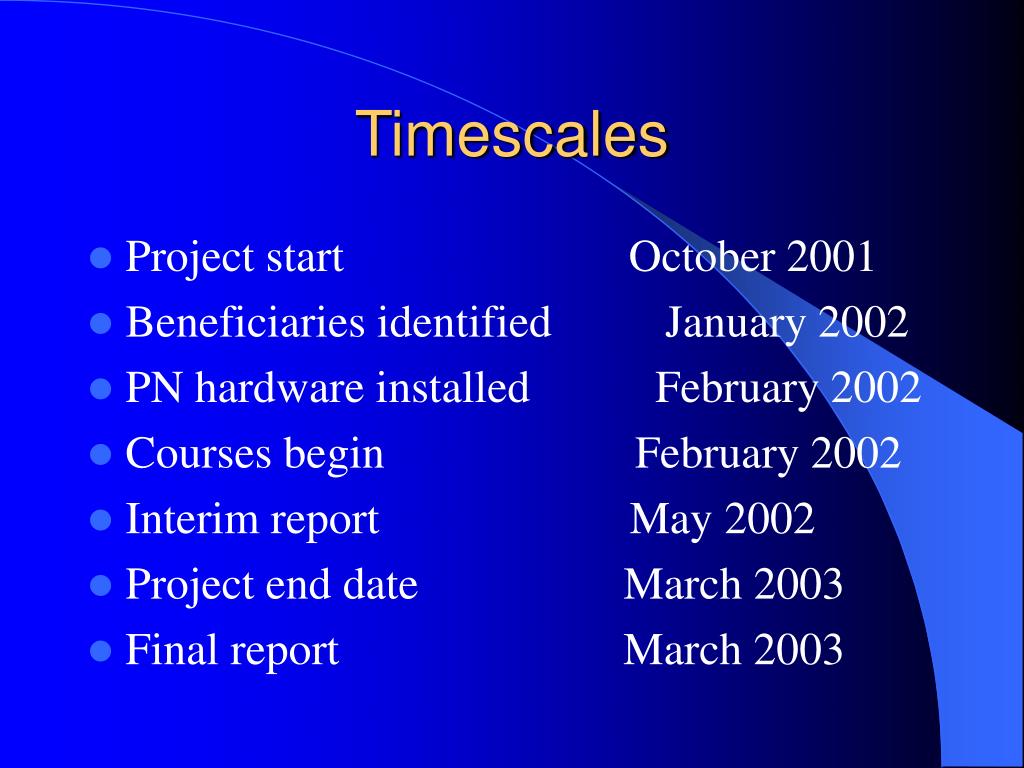 Timescales

- Project start October 2001
- Beneficiaries identified January 2002
- PN hardware installed February 2002
- Courses begin February 2002
- Interim report May 2002
- Project end date March 2003
- Final report March 2003